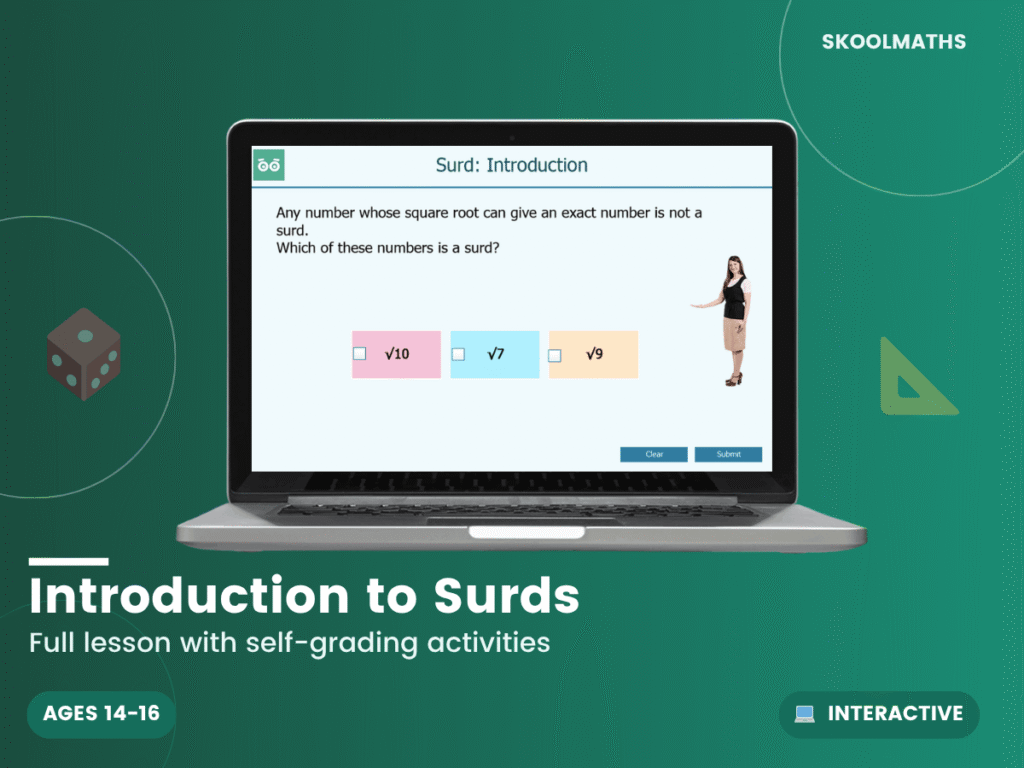 SKOOLMATHS

Surd: Introduction

Any number whose square root can give an exact number is not a surd.
Which of these numbers is a surd?

$\sqrt{10}$

$\sqrt{7}$

$\sqrt{9}$

Clear

Submit

Introduction to Surds

Full lesson with self-grading activities

AGES 14-16

INTERACTIVE